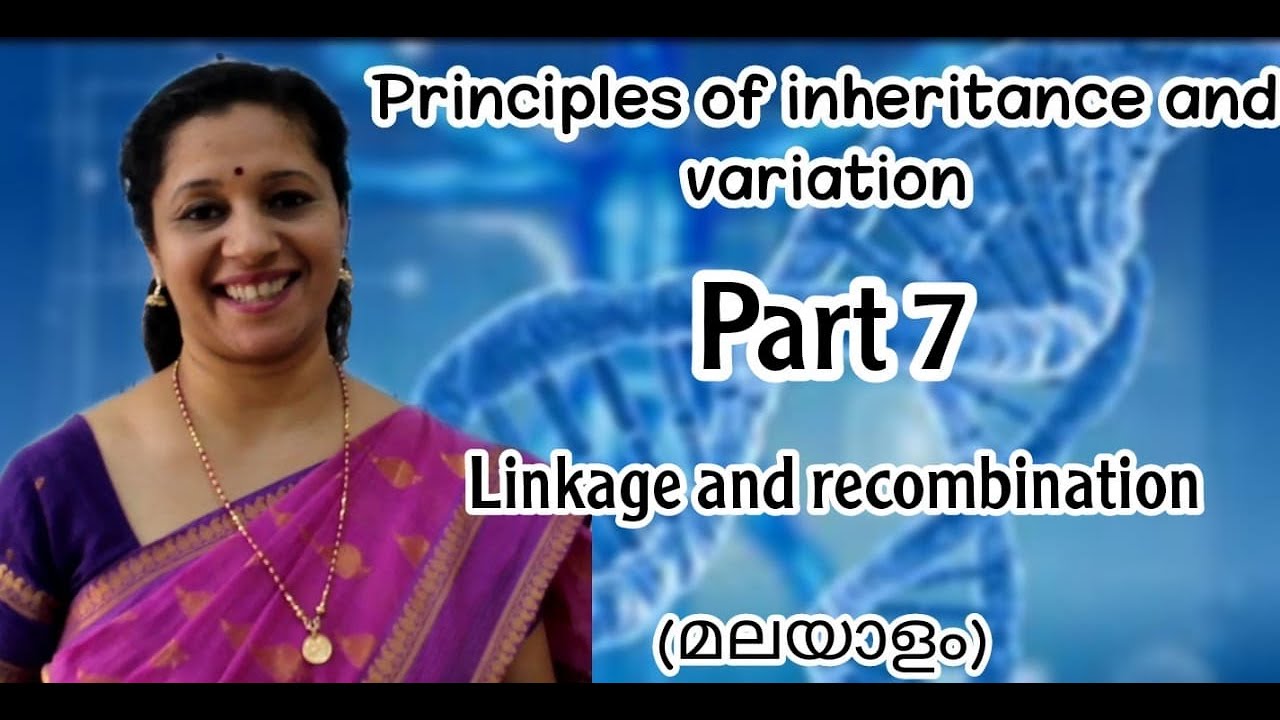 Principles of inheritance and variation

Part 7

Linkage and recombination

(മലയാളം)